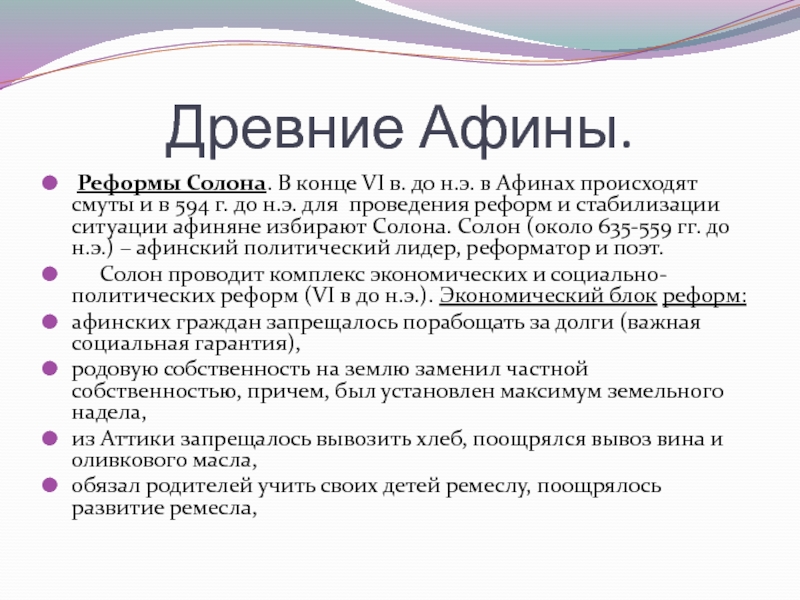 Древние Афины.

Реформы Солона. В конце VI в. до н.э. в Афинах происходят смуты и в 594 г. до н.э. для проведения реформ и стабилизации ситуации афиняне избирают Солона. Солон (около 635-559 гг. до н.э.) – афинский политический лидер, реформатор и поэт.

Солон проводит комплекс экономических и социально-политических реформ (VI в до н.э.). Экономический блок реформ:

афинских граждан запрещалось порабощать за долги (важная социальная гарантия),

родовую собственность на землю заменил частной собственностью, причем, был установлен максимум земельного надела,

из Аттики запрещалось вывозить хлеб, поощрялся вывоз вина и оливкового масла,

обязал родителей учить своих детей ремеслу, поощрялось развитие ремесла,